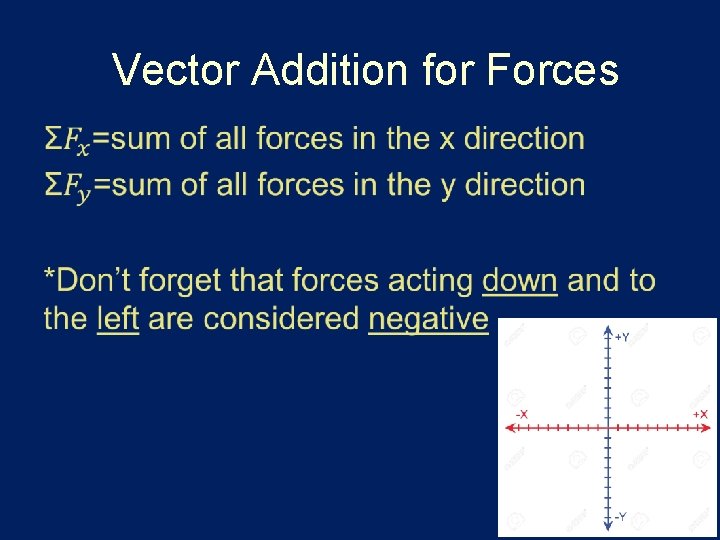 Vector Addition for Forces

$\Sigma F_x$=sum of all forces in the x direction
$\Sigma F_y$=sum of all forces in the y direction

*Don't forget that forces acting down and to the left are considered negative

+Y
-X
+X
-Y